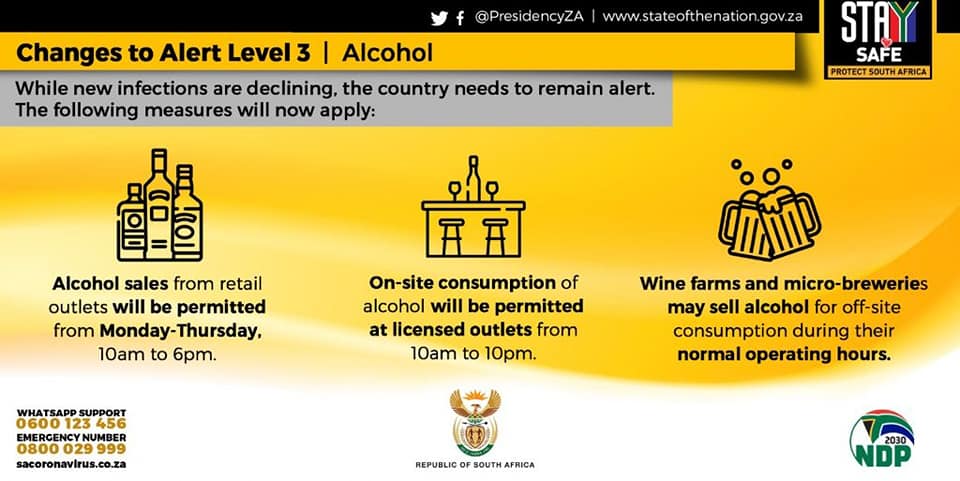 @PresidencyZA | www.stateofthenation.gov.za

STAY SAFE
PROTECT SOUTH AFRICA

Changes to Alert Level 3 | Alcohol

While new infections are declining, the country needs to remain alert. The following measures will now apply:

Alcohol sales from retail outlets will be permitted from Monday-Thursday, 10am to 6pm.

On-site consumption of alcohol will be permitted at licensed outlets from 10am to 10pm.

Wine farms and micro-breweries may sell alcohol for off-site consumption during their normal operating hours.

WHATSAPP SUPPORT
0600 123 456
EMERGENCY NUMBER
0800 029 999
sacoronavirus.co.za

REPUBLIC OF SOUTH AFRICA

2030
NDP